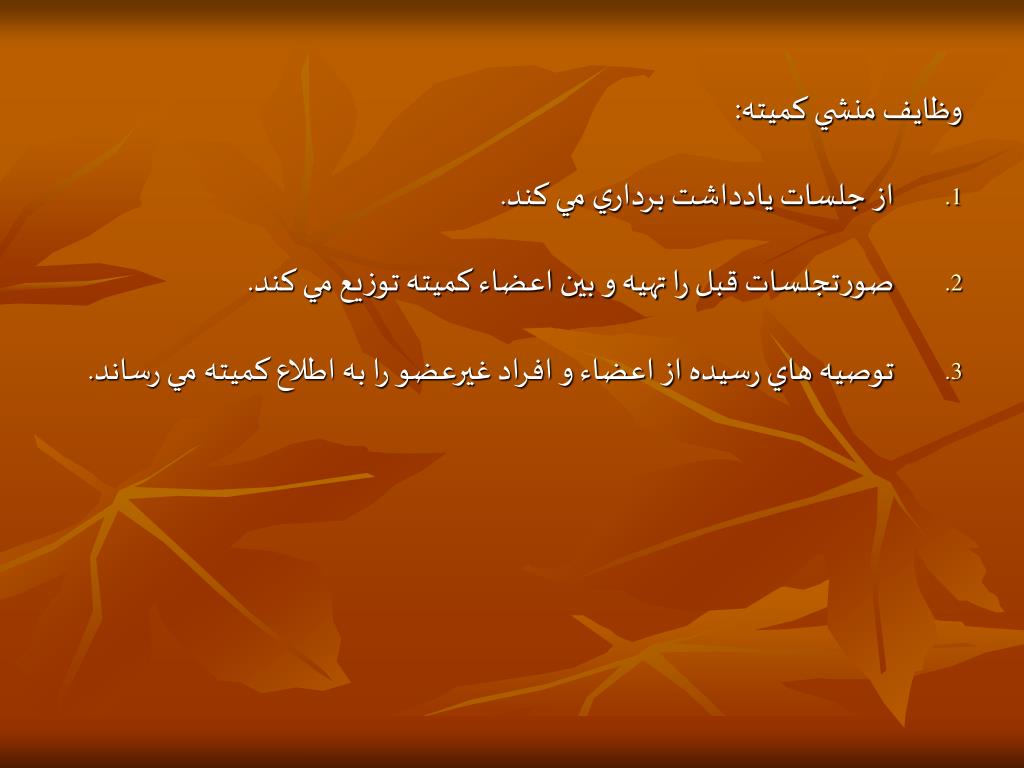 وظايف منشي كميته:

1. از جلسات يادداشت برداري مي كند.

2. صورتجلسات قبل را تهيه و بين اعضاء كميته توزيع مي كند.

3. توصيه هاي رسيده از اعضاء و افراد غيرعضو را به اطلاع كميته مي رساند.